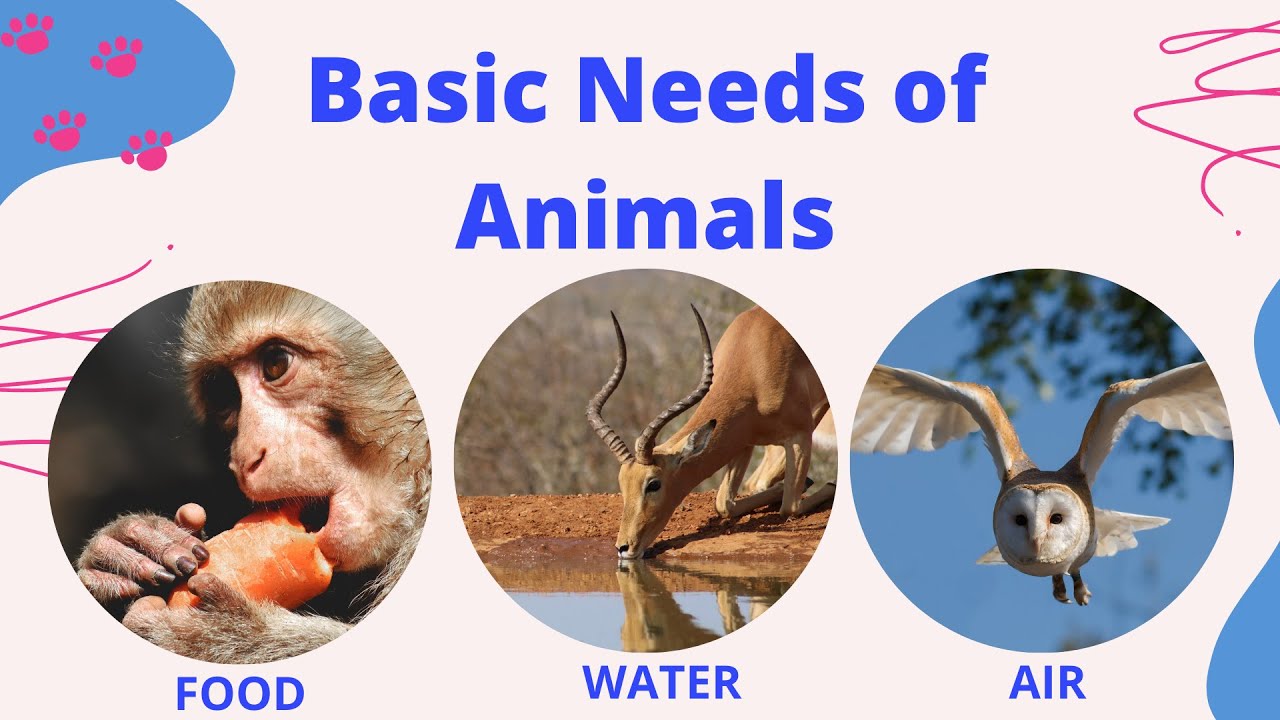 Basic Needs of Animals

FOOD

WATER

AIR